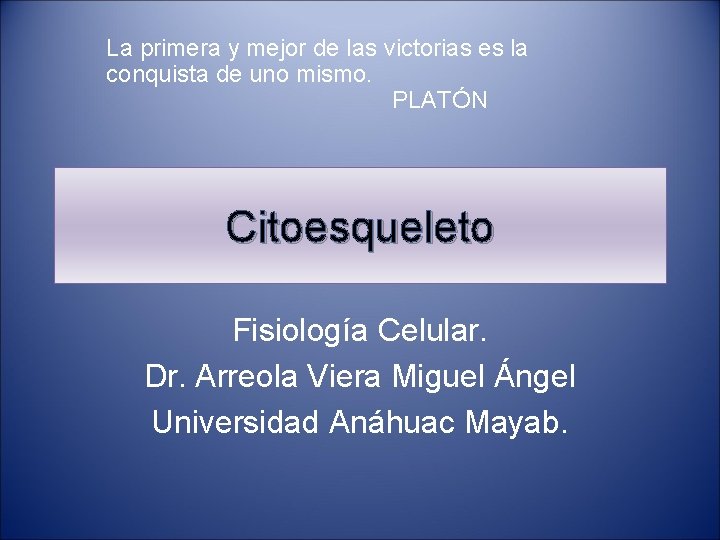 La primera y mejor de las victorias es la conquista de uno mismo.
PLATÓN

Citoesqueleto

Fisiología Celular.
Dr. Arreola Viera Miguel Ángel
Universidad Anáhuac Mayab.